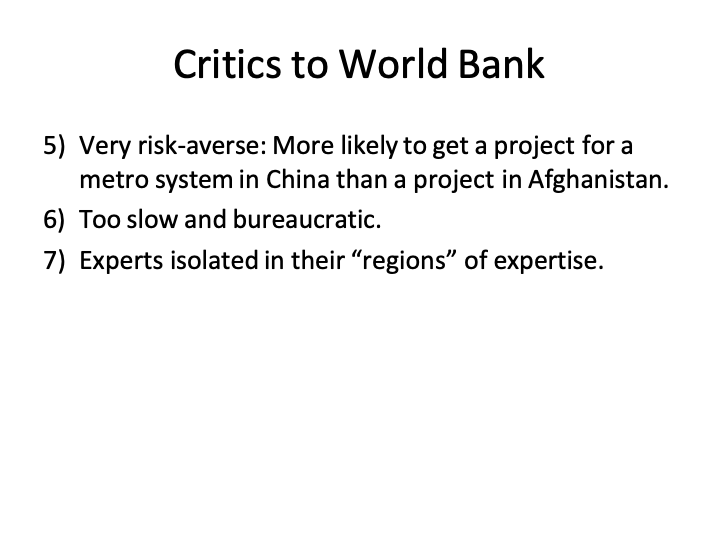 Critics to World Bank

5) Very risk-averse: More likely to get a project for a metro system in China than a project in Afghanistan.
6) Too slow and bureaucratic.
7) Experts isolated in their “regions” of expertise.